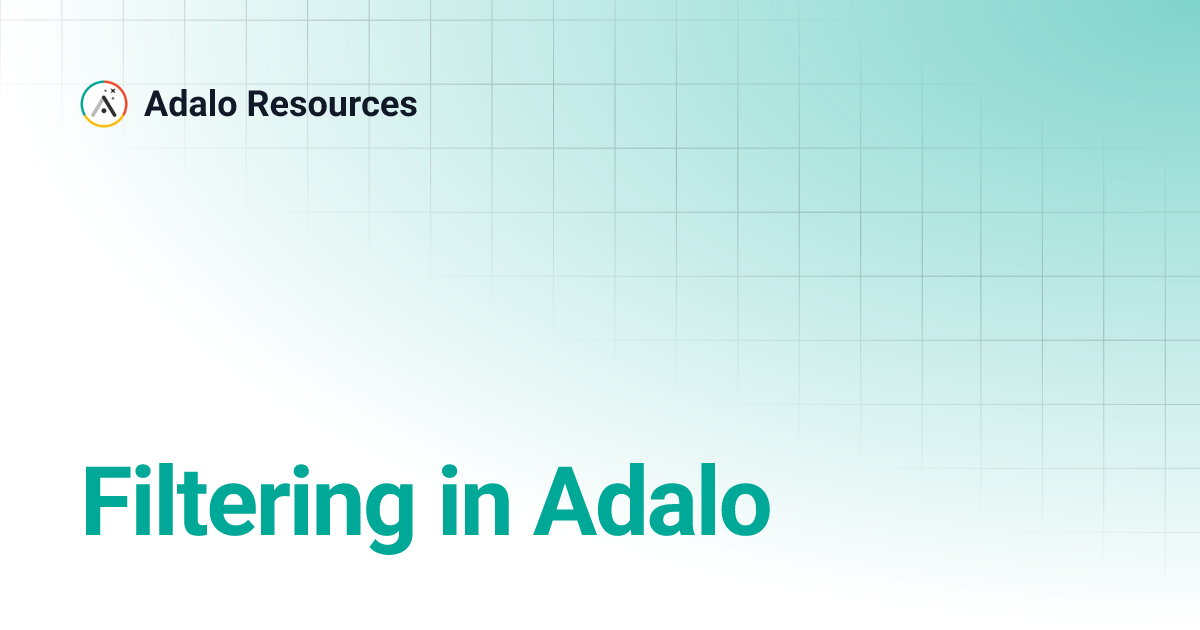 Adalo Resources

Filtering in Adalo